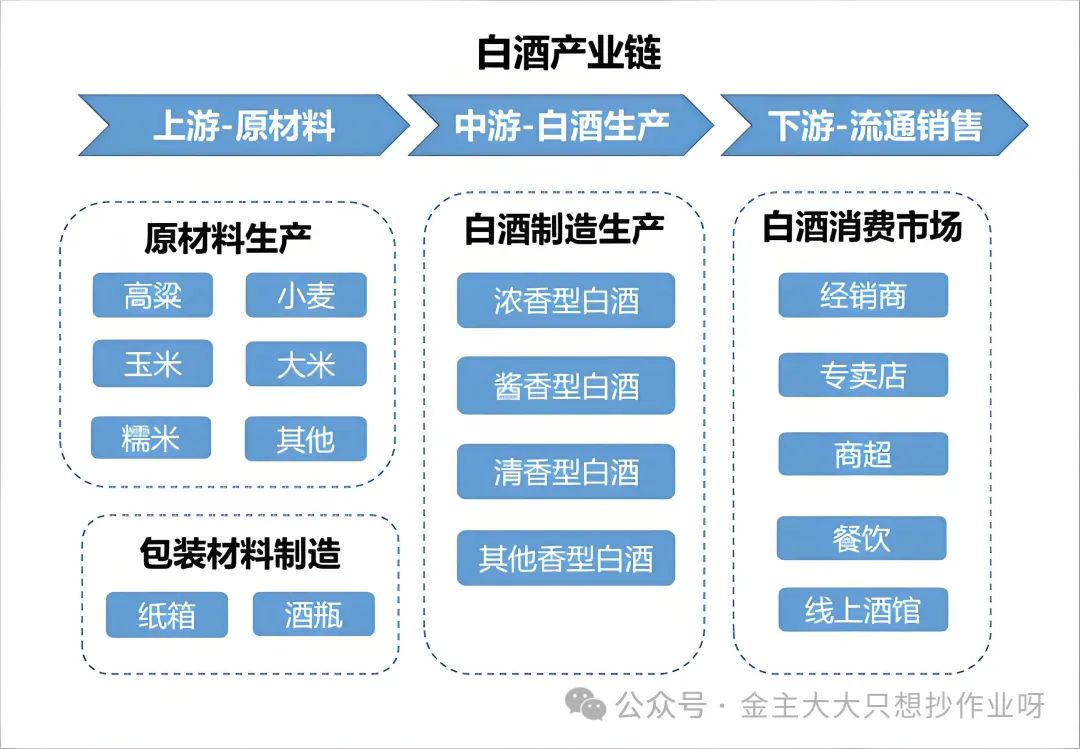 白酒产业链

上游-原材料

中游-白酒生产

下游-流通销售

原材料生产

高粱

小麦

玉米

大米

糯米

其他

包装材料制造

纸箱

酒瓶

白酒制造生产

浓香型白酒

酱香型白酒

清香型白酒

其他香型白酒

白酒消费市场

经销商

专卖店

商超

餐饮

线上酒馆

公众号 · 金主大大只想抄作业呀